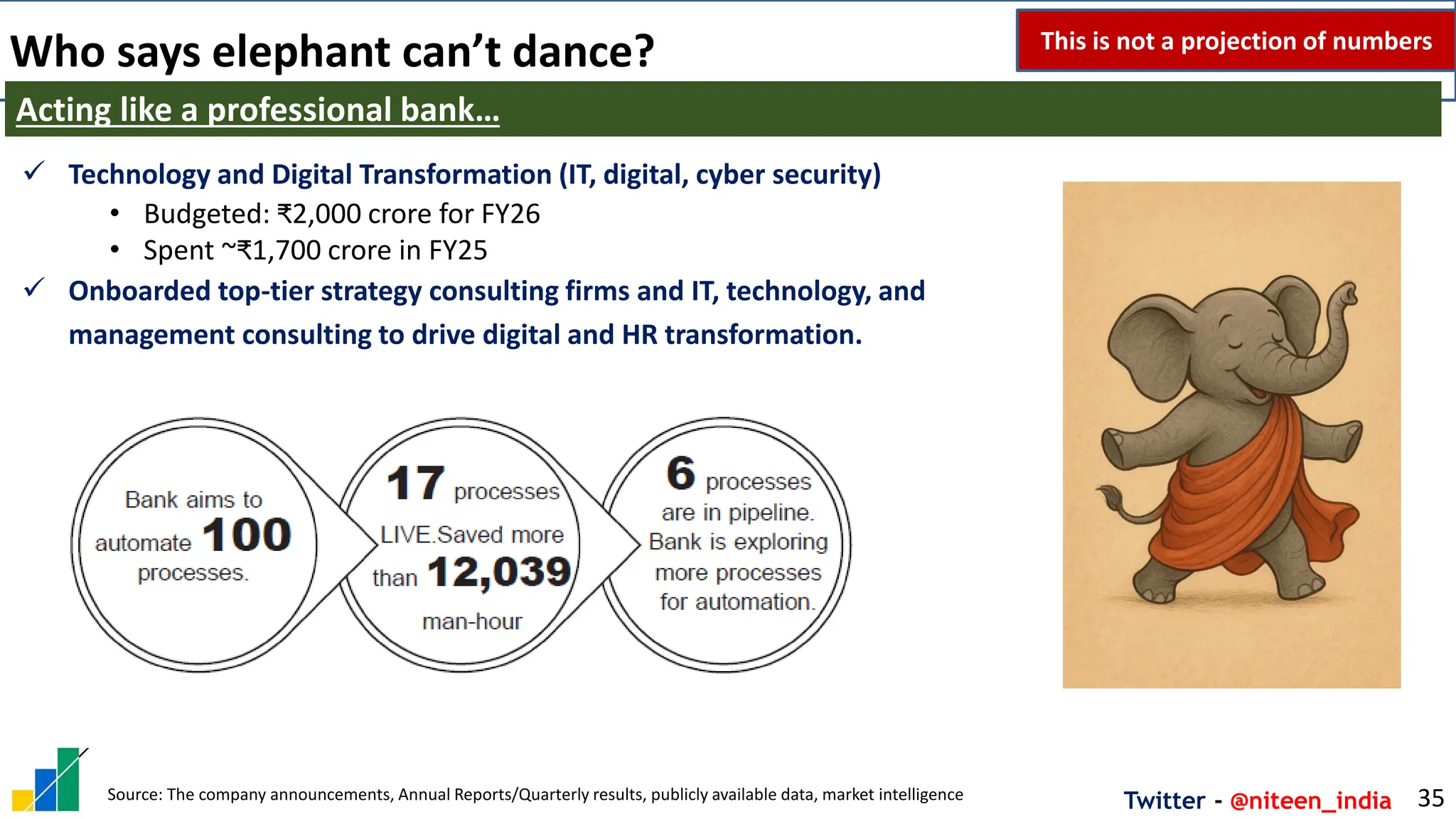 Who says elephant can't dance?

This is not a projection of numbers

Acting like a professional bank…

✓ Technology and Digital Transformation (IT, digital, cyber security)
• Budgeted: ₹2,000 crore for FY26
• Spent ~₹1,700 crore in FY25

✓ Onboarded top-tier strategy consulting firms and IT, technology, and management consulting to drive digital and HR transformation.

Bank aims to automate 100 processes.

17 processes LIVE.Saved more than 12,039 man-hour

6 processes are in pipeline. Bank is exploring more processes for automation.

Source: The company announcements, Annual Reports/Quarterly results, publicly available data, market intelligence

Twitter - @niteen_india 35